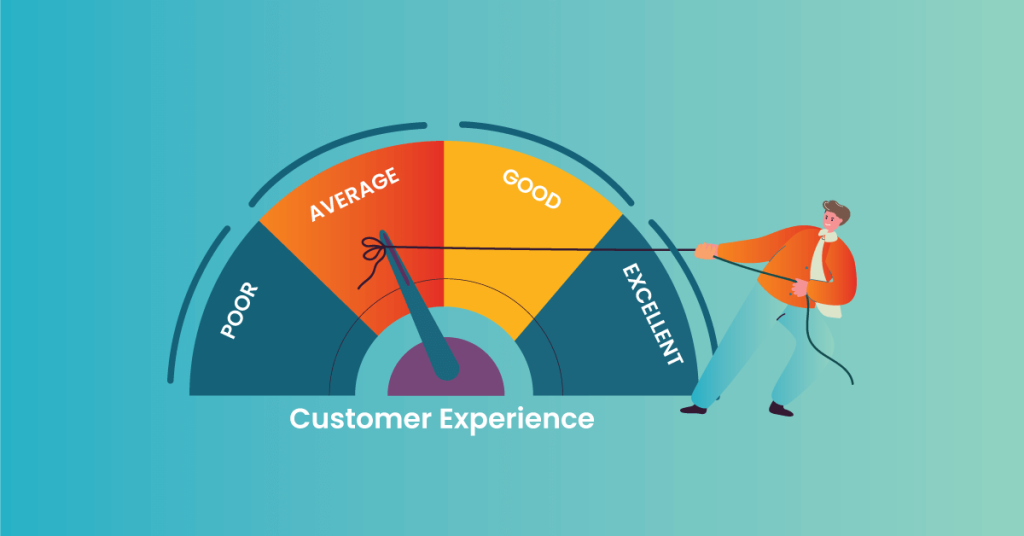 POOR
AVERAGE
GOOD
EXCELLENT
Customer Experience